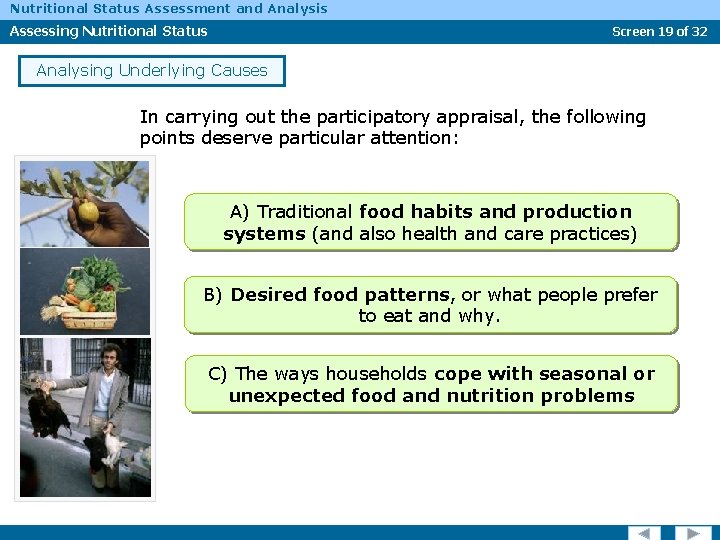 Nutritional Status Assessment and Analysis

Assessing Nutritional Status

Screen 19 of 32

Analysing Underlying Causes

In carrying out the participatory appraisal, the following points deserve particular attention:

A) Traditional food habits and production systems (and also health and care practices)

B) Desired food patterns, or what people prefer to eat and why.

C) The ways households cope with seasonal or unexpected food and nutrition problems